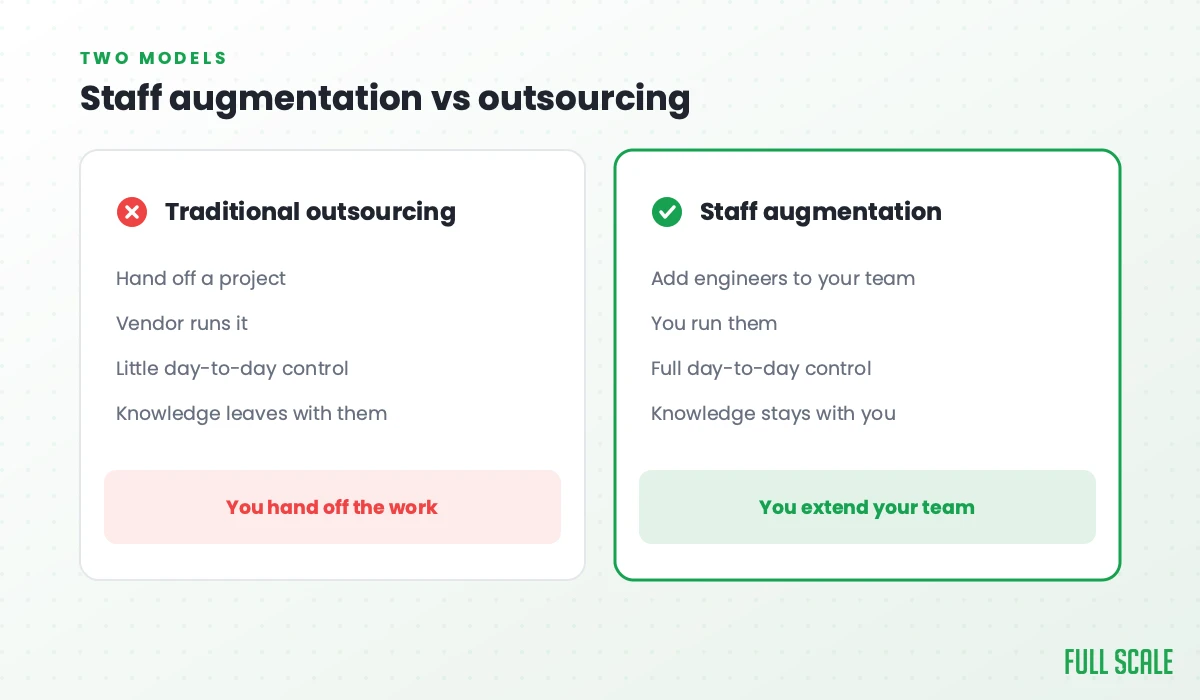 TWO MODELS

Staff augmentation vs outsourcing

Traditional outsourcing

Hand off a project

Vendor runs it

Little day-to-day control

Knowledge leaves with them

You hand off the work

Staff augmentation

Add engineers to your team

You run them

Full day-to-day control

Knowledge stays with you

You extend your team

FULL SCALE